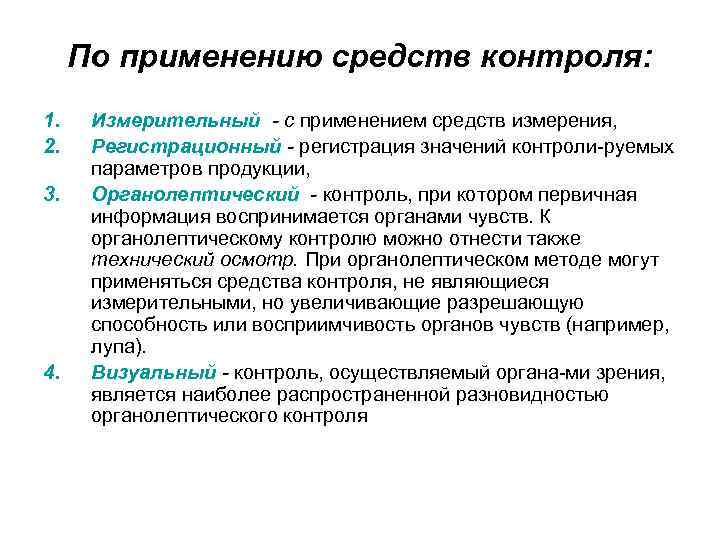 По применению средств контроля:

1. Измерительный - с применением средств измерения,
2. Регистрационный - регистрация значений контроли-руемых параметров продукции,
3. Органолептический - контроль, при котором первичная информация воспринимается органами чувств. К органолептическому контролю можно отнести также технический осмотр. При органолептическом методе могут применяться средства контроля, не являющиеся измерительными, но увеличивающие разрешающую способность или восприимчивость органов чувств (например, лупа).
4. Визуальный - контроль, осуществляемый органа-ми зрения, является наиболее распространенной разновидностью органолептического контроля